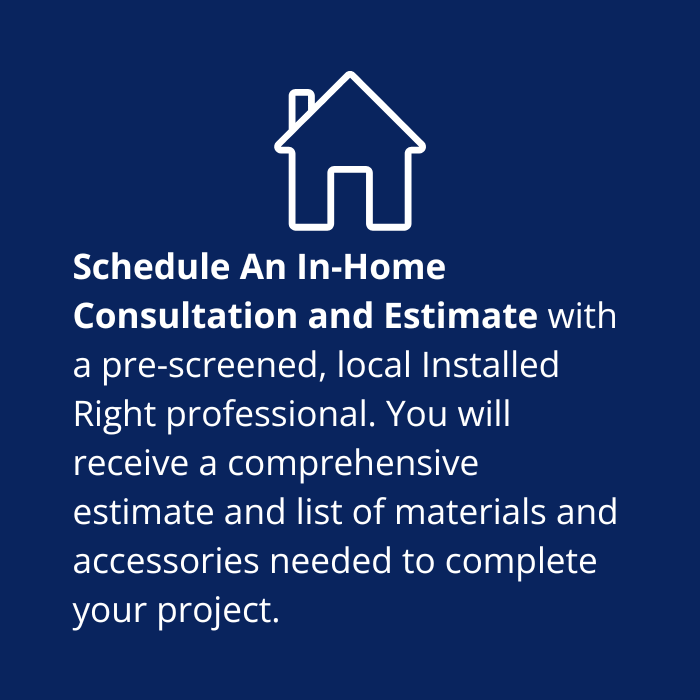 Schedule An In-Home Consultation and Estimate with a pre-screened, local Installed Right professional. You will receive a comprehensive estimate and list of materials and accessories needed to complete your project.